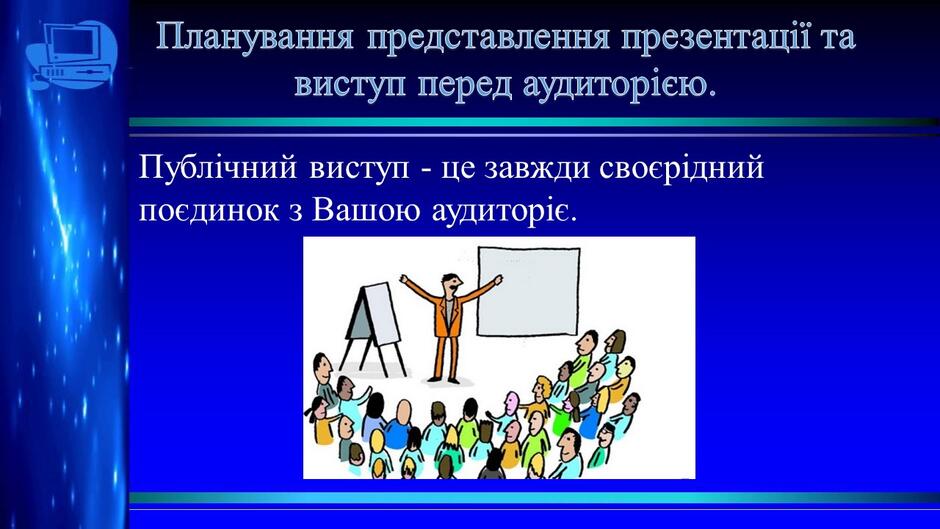 Планування представлення презентації та виступ перед аудиторією.

Публічний виступ - це завжди своєрідний поєдинок з Вашою аудиторіє.